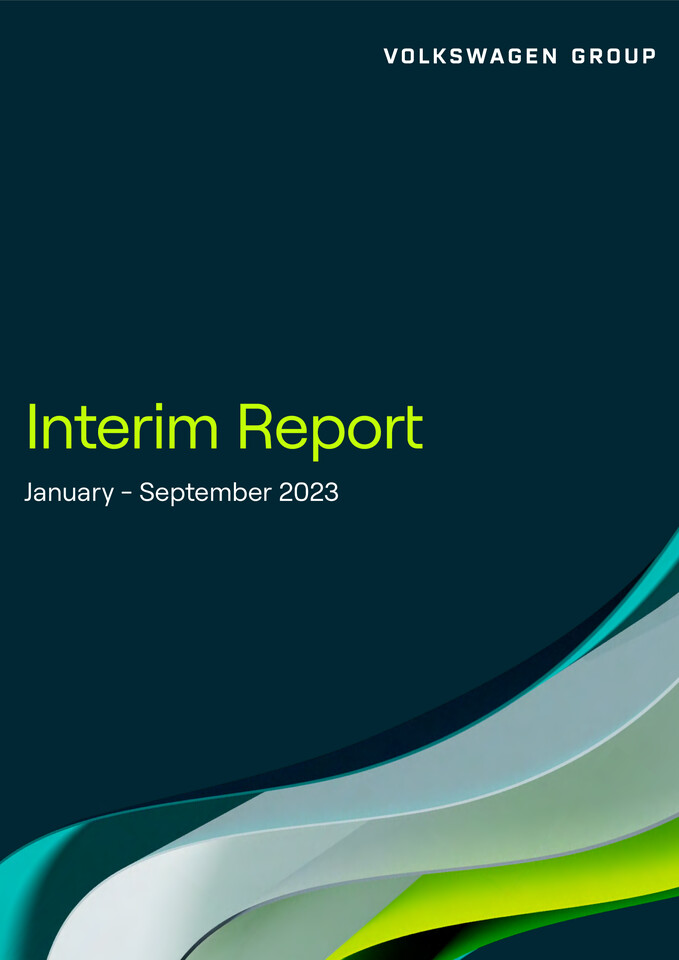 VOLKSWAGEN GROUP

Interim Report

January - September 2023